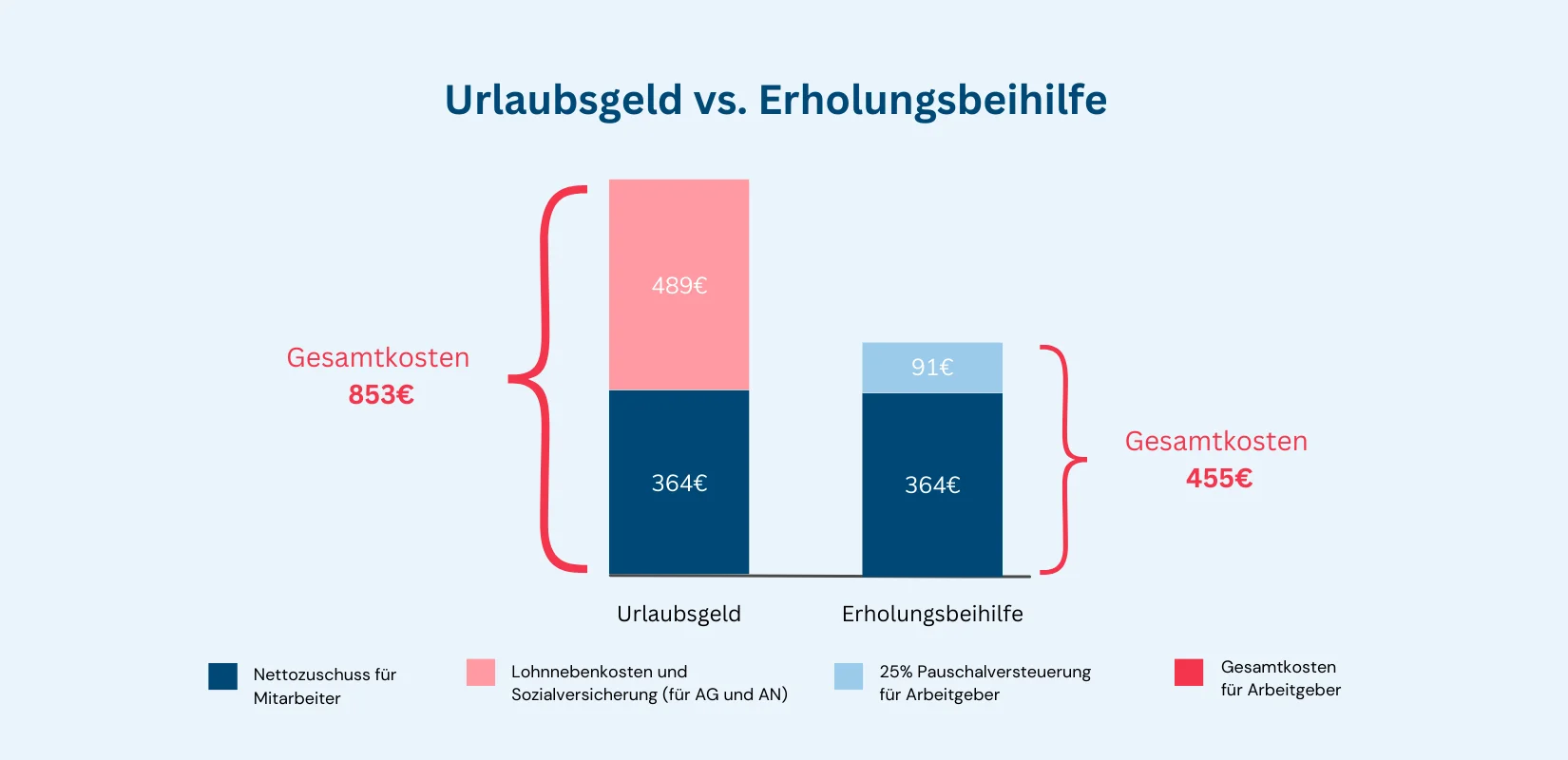 Urlaubsgeld vs. Erholungsbeihilfe

Gesamtkosten
853€

489€

364€

91€

364€

Gesamtkosten
455€

Urlaubsgeld

Erholungsbeihilfe

Nettozuschuss für Mitarbeiter

Lohnnebenkosten und Sozialversicherung (für AG und AN)

25% Pauschalversteuerung für Arbeitgeber

Gesamtkosten für Arbeitgeber